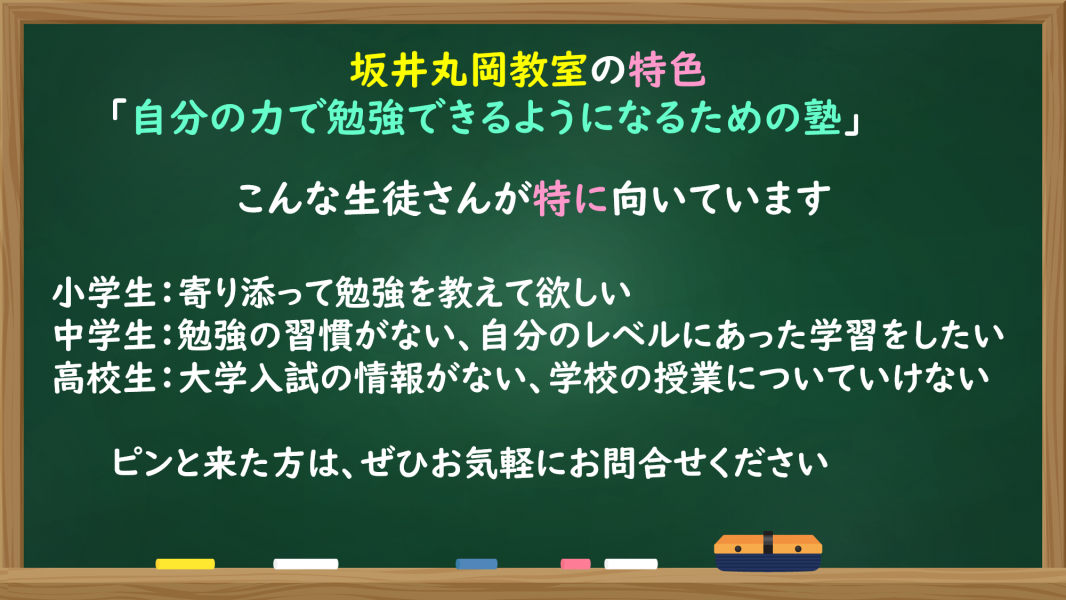 坂井丸岡教室の特色
「自分の力で勉強できるようになるための塾」

こんな生徒さんが特に向いています

小学生：寄り添って勉強を教えて欲しい
中学生：勉強の習慣がない、自分のレベルにあった学習をしたい
高校生：大学入試の情報がない、学校の授業についていけない

ピンと来た方は、ぜひお気軽にお問合せください